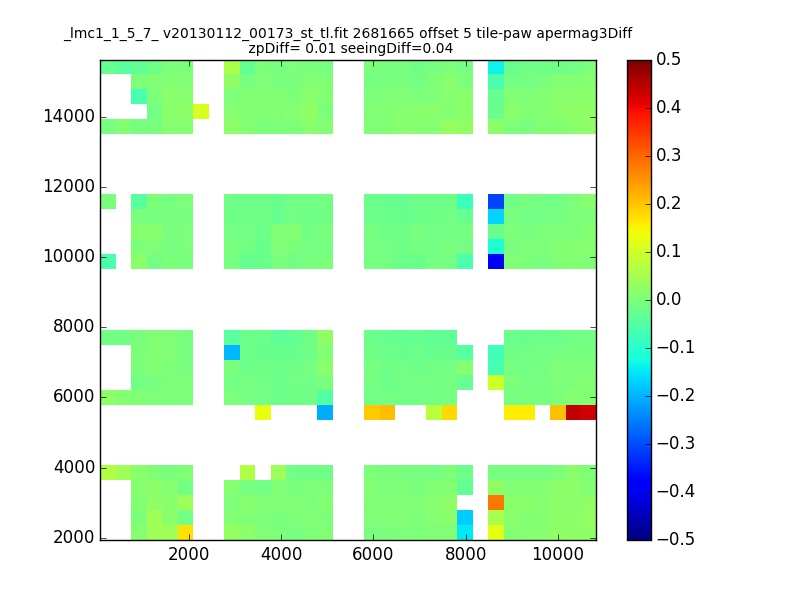 _lmc1_1_5_7_ v20130112_00173_st_tl.fit 2681665 offset 5 tile-paw apermag3Diff
zpDiff= 0.01 seeingDiff=0.04

14000
12000
10000
8000
6000
4000
2000

2000 4000 6000 8000 10000

0.5
0.4
0.3
0.2
0.1
0.0
−0.1
−0.2
−0.3
−0.4
−0.5